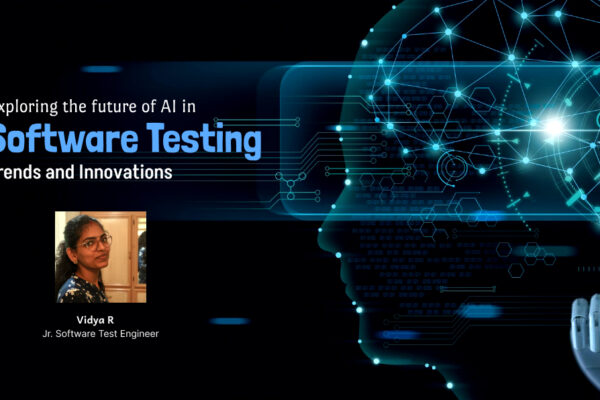 xploring the future of AI in
Software Testing
rends and Innovations

Vidya R
Jr. Software Test Engineer